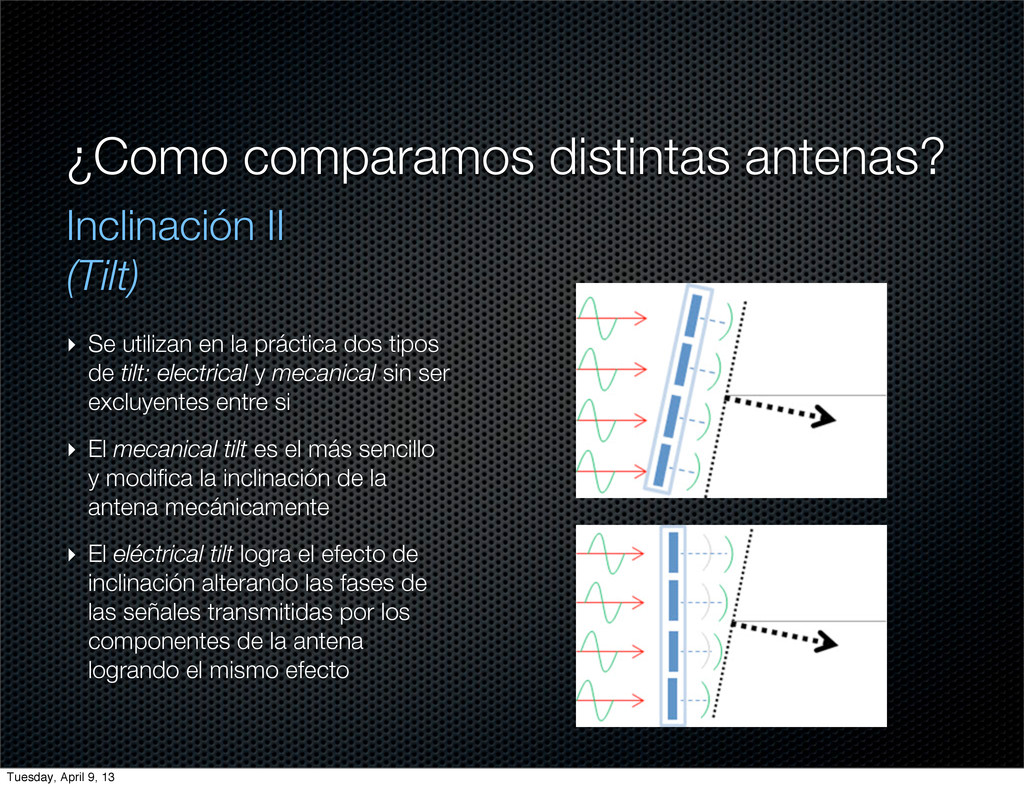 ¿Como comparamos distintas antenas?

Inclinación II
(Tilt)

‣ Se utilizan en la práctica dos tipos de tilt: electrical y mecanical sin ser excluyentes entre si

‣ El mecanical tilt es el más sencillo y modifica la inclinación de la antena mecánicamente

‣ El eléctrical tilt logra el efecto de inclinación alterando las fases de las señales transmitidas por los componentes de la antena logrando el mismo efecto

Tuesday, April 9, 13